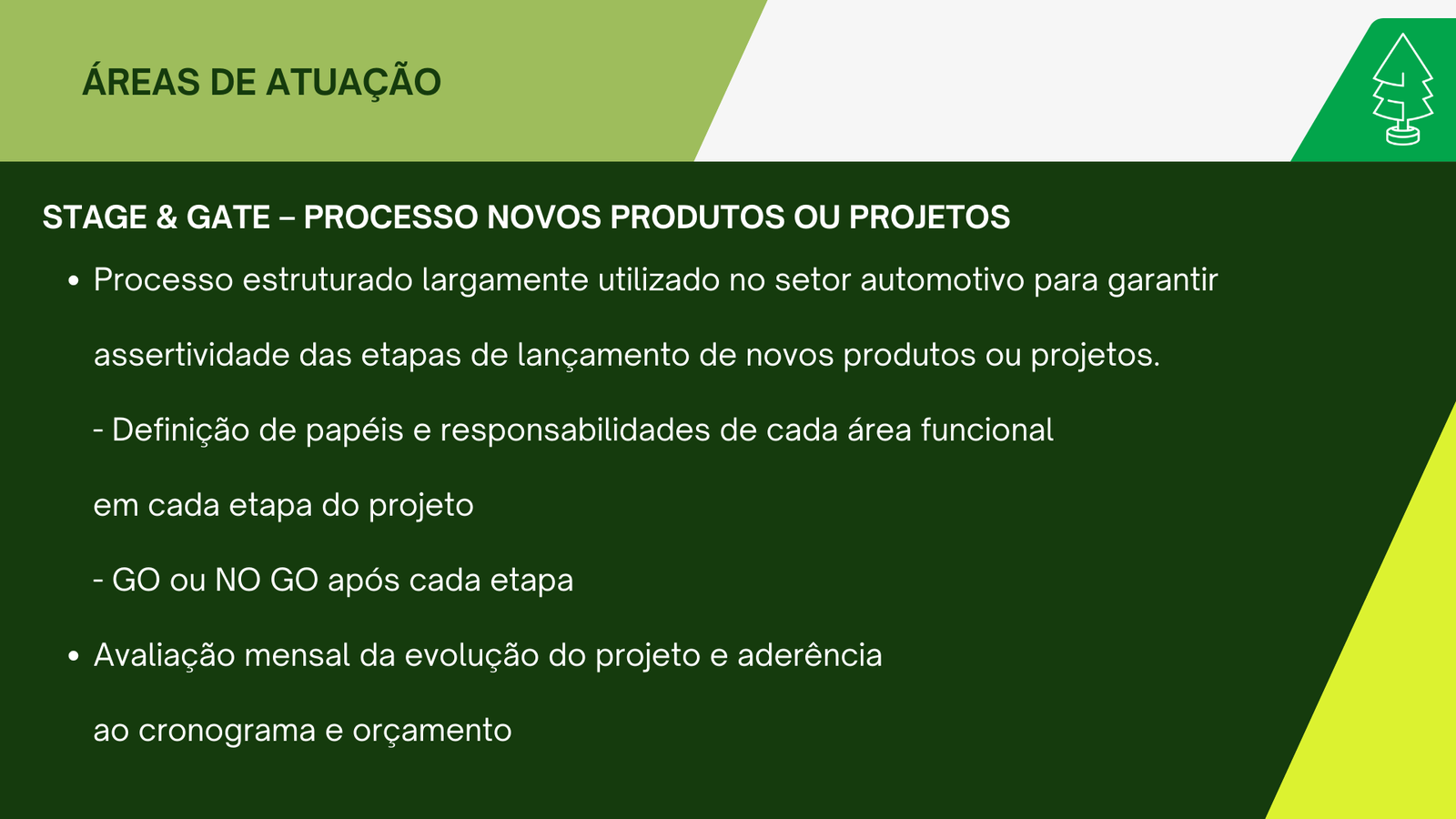 ÁREAS DE ATUAÇÃO

STAGE & GATE – PROCESSO NOVOS PRODUTOS OU PROJETOS

• Processo estruturado largamente utilizado no setor automotivo para garantir assertividade das etapas de lançamento de novos produtos ou projetos.

- Definição de papéis e responsabilidades de cada área funcional em cada etapa do projeto

- GO ou NO GO após cada etapa

• Avaliação mensal da evolução do projeto e aderência ao cronograma e orçamento